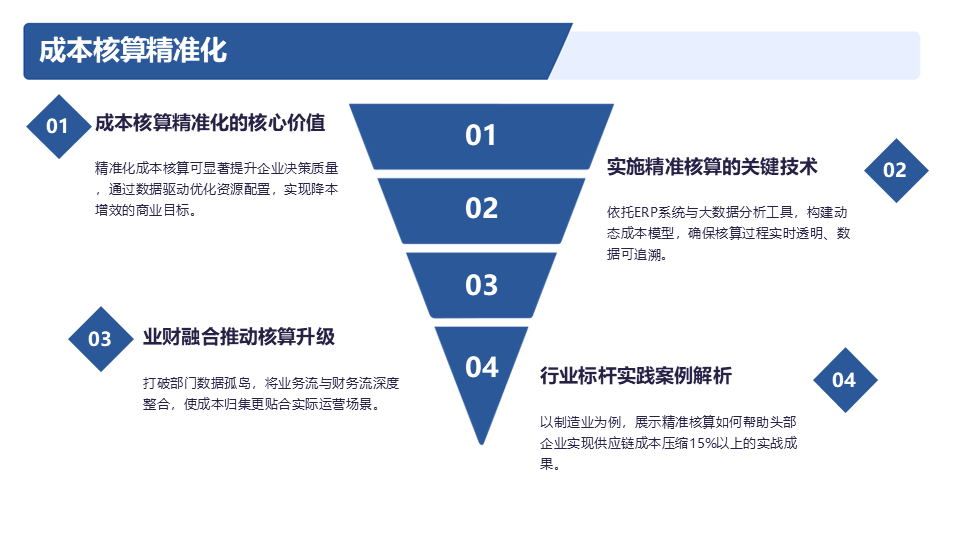 成本核算精准化

01
成本核算精准化的核心价值
精准化成本核算可显著提升企业决策质量，通过数据驱动优化资源配置，实现降本增效的商业目标。

01
02
03
04

实施精准核算的关键技术
02
依托ERP系统与大数据分析工具，构建动态成本模型，确保核算过程实时透明、数据可追溯。

03
业财融合推动核算升级
打破部门数据孤岛，将业务流与财务流深度整合，使成本归集更贴合实际运营场景。

行业标杆实践案例解析
04
以制造业为例，展示精准核算如何帮助头部企业实现供应链成本压缩15%以上的实战成果。